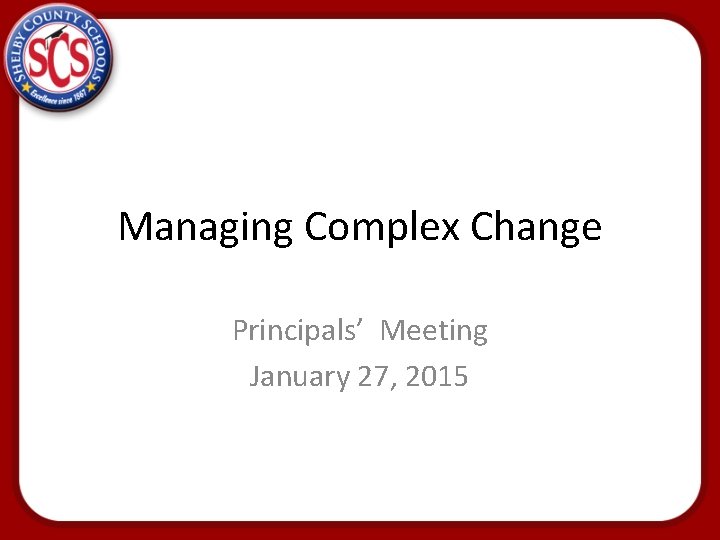 SHELBY COUNTY SCHOOLS
SCS
Excellence since 1867

Managing Complex Change

Principals' Meeting
January 27, 2015